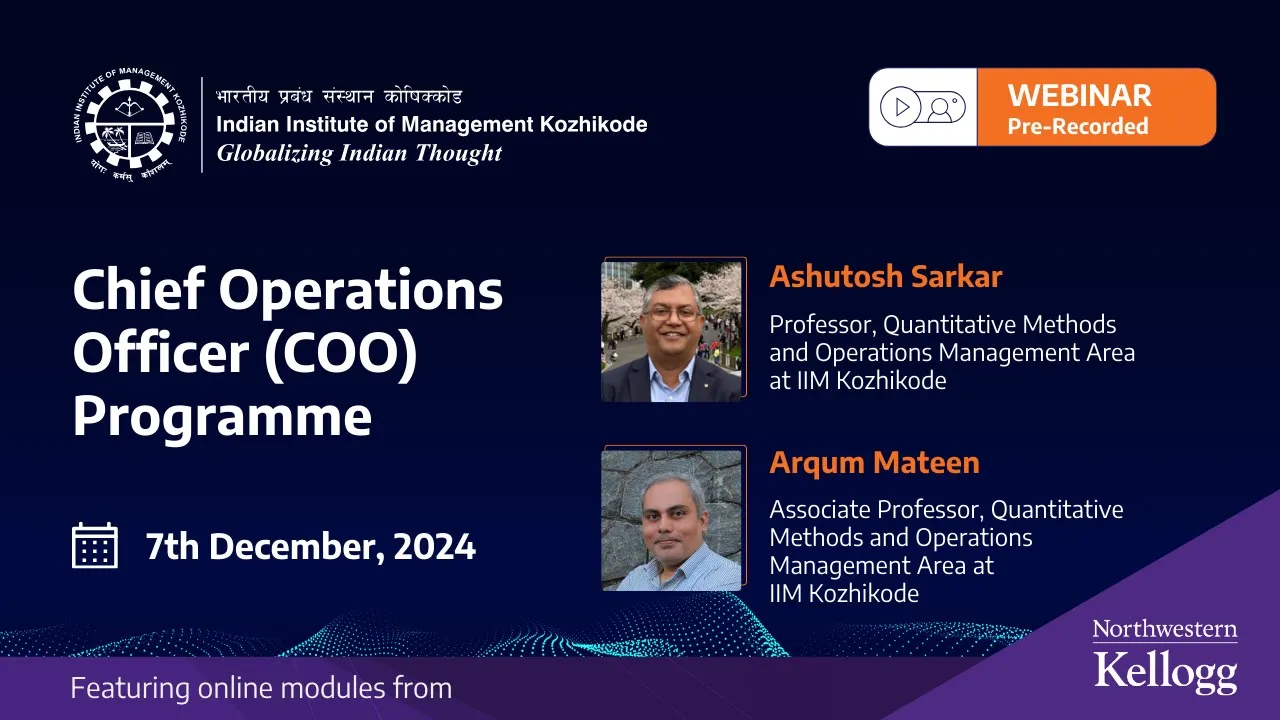 INDIAN INSTITUTE OF MANAGEMENT KOZHIKODE
योगः कर्मसु कौशलम्

भारतीय प्रबंध संस्थान कोषिक्कोड
Indian Institute of Management Kozhikode
Globalizing Indian Thought

WEBINAR
Pre-Recorded

Chief Operations Officer (COO) Programme

7th December, 2024

Ashutosh Sarkar
Professor, Quantitative Methods and Operations Management Area at IIM Kozhikode

Arqum Mateen
Associate Professor, Quantitative Methods and Operations Management Area at IIM Kozhikode

Featuring online modules from

Northwestern
Kellogg